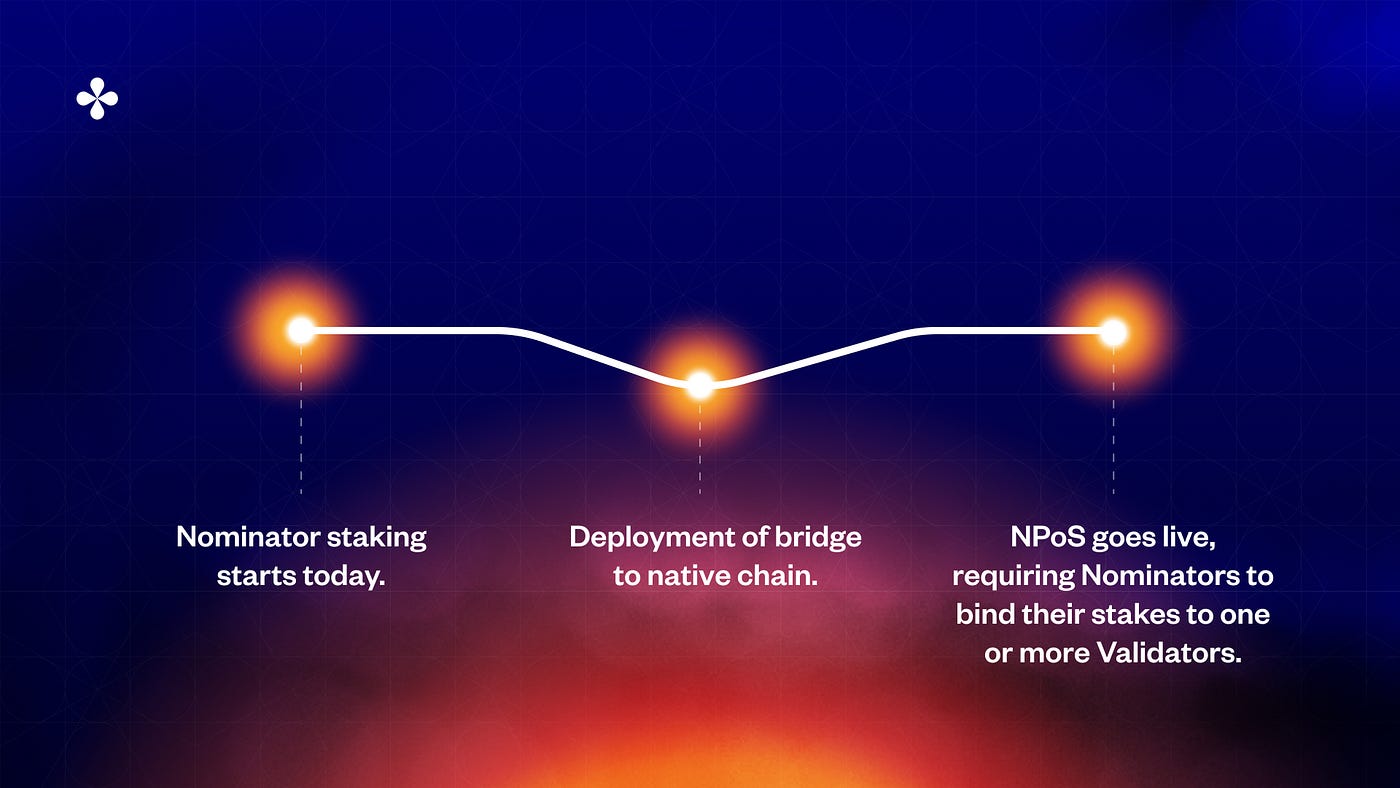 Nominator staking starts today.

Deployment of bridge to native chain.

NPoS goes live, requiring Nominators to bind their stakes to one or more Validators.